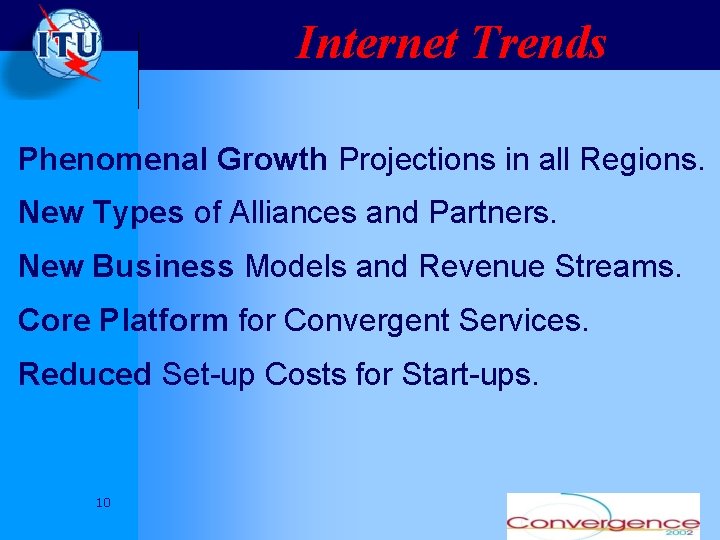 ITU

Internet Trends

Phenomenal Growth Projections in all Regions.

New Types of Alliances and Partners.

New Business Models and Revenue Streams.

Core Platform for Convergent Services.

Reduced Set-up Costs for Start-ups.

10

Convergence 2002